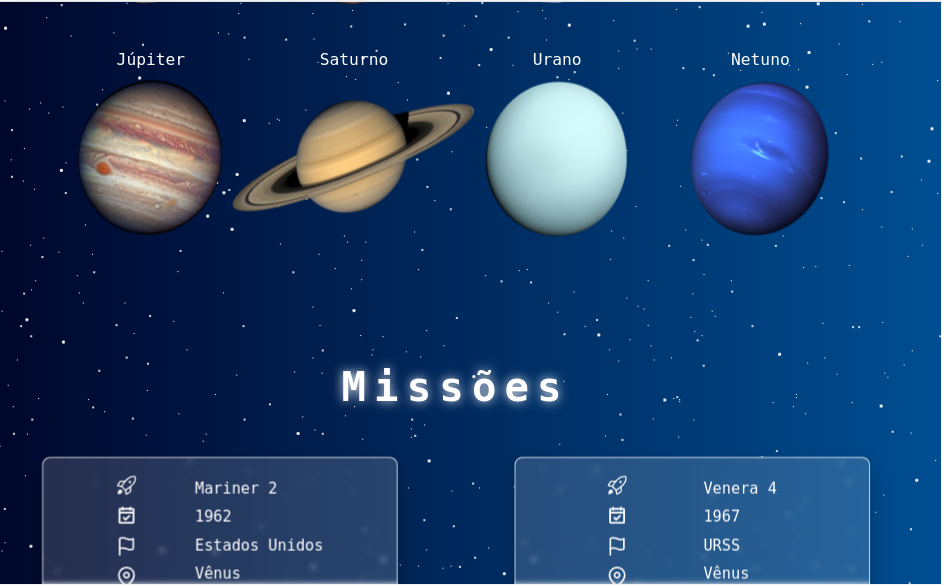 Júpiter

Saturno

Urano

Netuno

Missões

Mariner 2
1962
Estados Unidos
Vênus

Venera 4
1967
URSS
Vênus